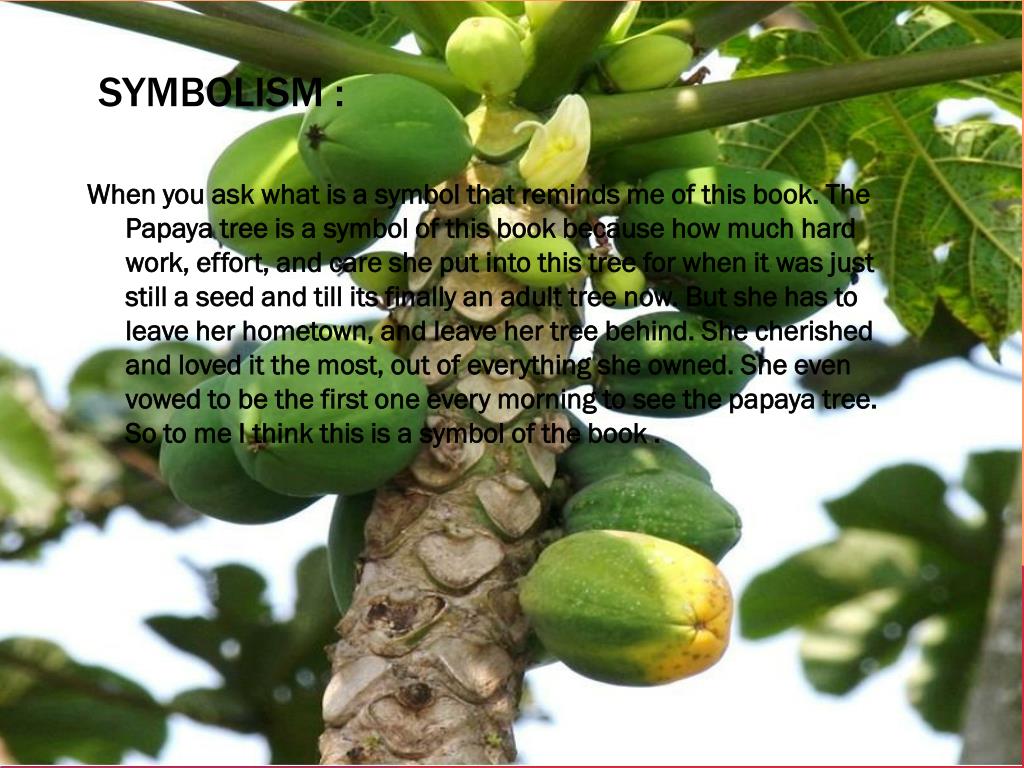 SYMBOLISM :

When you ask what is a symbol that reminds me of this book. The Papaya tree is a symbol of this book because how much hard work, effort, and care she put into this tree for when it was just still a seed and till its finally an adult tree now. But she has to leave her hometown, and leave her tree behind. She cherished and loved it the most, out of everything she owned. She even vowed to be the first one every morning to see the papaya tree. So to me I think this is a symbol of the book .